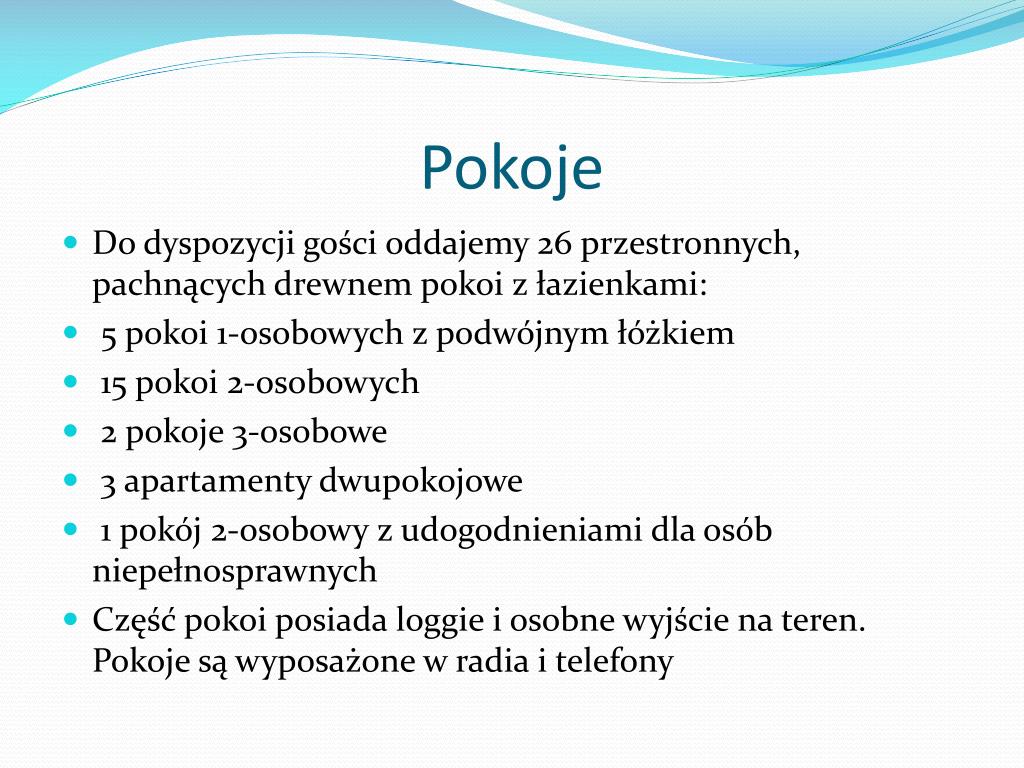 Pokoje

- Do dyspozycji gości oddajemy 26 przestronnych, pachnących drewnem pokoi z łazienkami:
- 5 pokoi 1-osobowych z podwójnym łóżkiem
- 15 pokoi 2-osobowych
- 2 pokoje 3-osobowe
- 3 apartamenty dwupokojowe
- 1 pokój 2-osobowy z udogodnieniami dla osób niepełnosprawnych
- Część pokoi posiada loggie i osobne wyjście na teren. Pokoje są wyposażone w radia i telefony